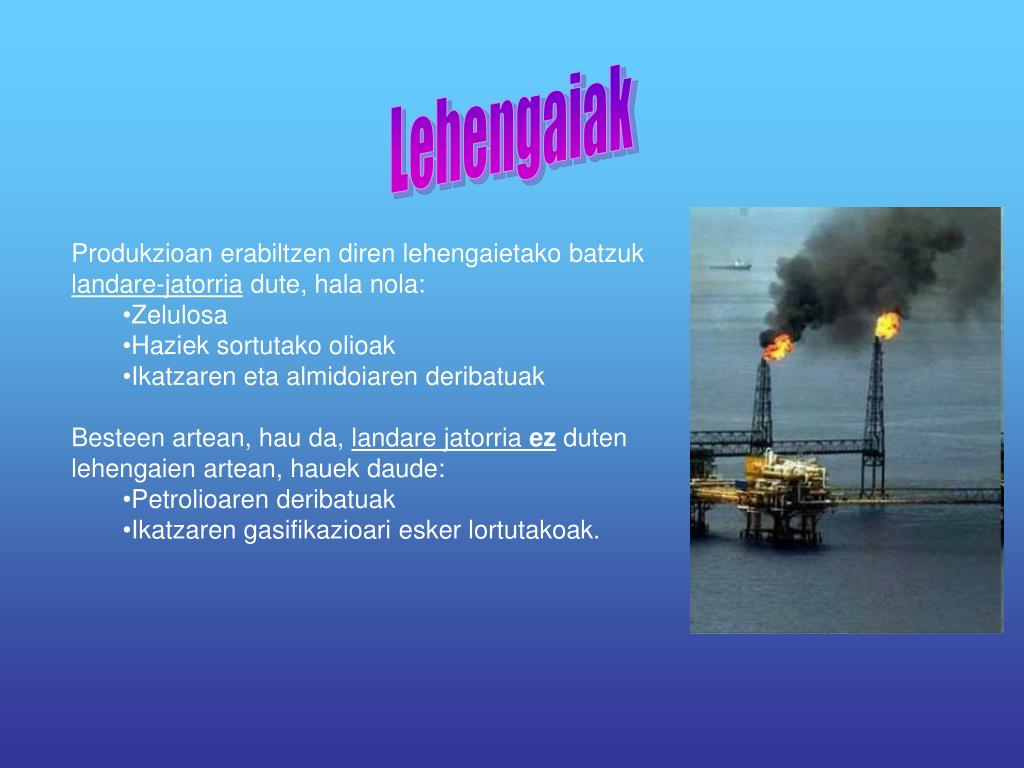 Lehengaiak

Produkzioan erabiltzen diren lehengaietako batzuk landare-jatorria dute, hala nola:
•Zelulosa
•Haziek sortutako olioak
•Ikatzaren eta almidoiaren deribatuak

Besteen artean, hau da, landare jatorria ez duten lehengaien artean, hauek daude:
•Petrolioaren deribatuak
•Ikatzaren gasifikazioari esker lortutakoak.